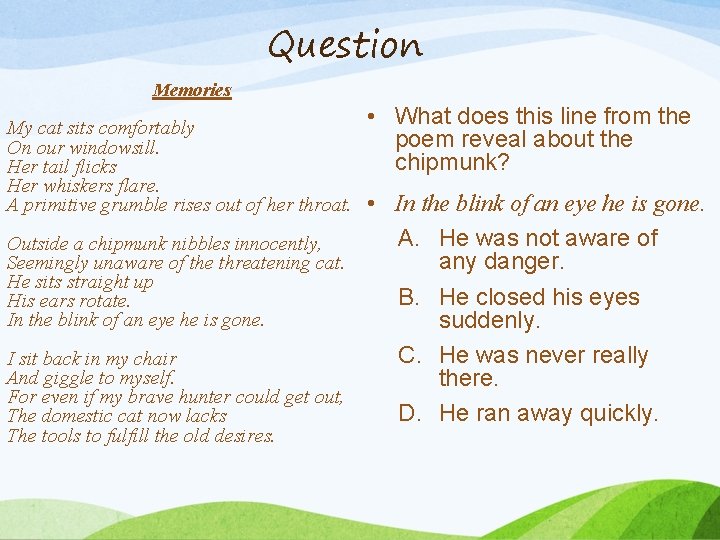 Question

Memories

My cat sits comfortably
On our windowsill.
Her tail flicks
Her whiskers flare.
A primitive grumble rises out of her throat.

Outside a chipmunk nibbles innocently,
Seemingly unaware of the threatening cat.
He sits straight up
His ears rotate.
In the blink of an eye he is gone.

I sit back in my chair
And giggle to myself.
For even if my brave hunter could get out,
The domestic cat now lacks
The tools to fulfill the old desires.

• What does this line from the poem reveal about the chipmunk?

• In the blink of an eye he is gone.

A. He was not aware of any danger.

B. He closed his eyes suddenly.

C. He was never really there.

D. He ran away quickly.